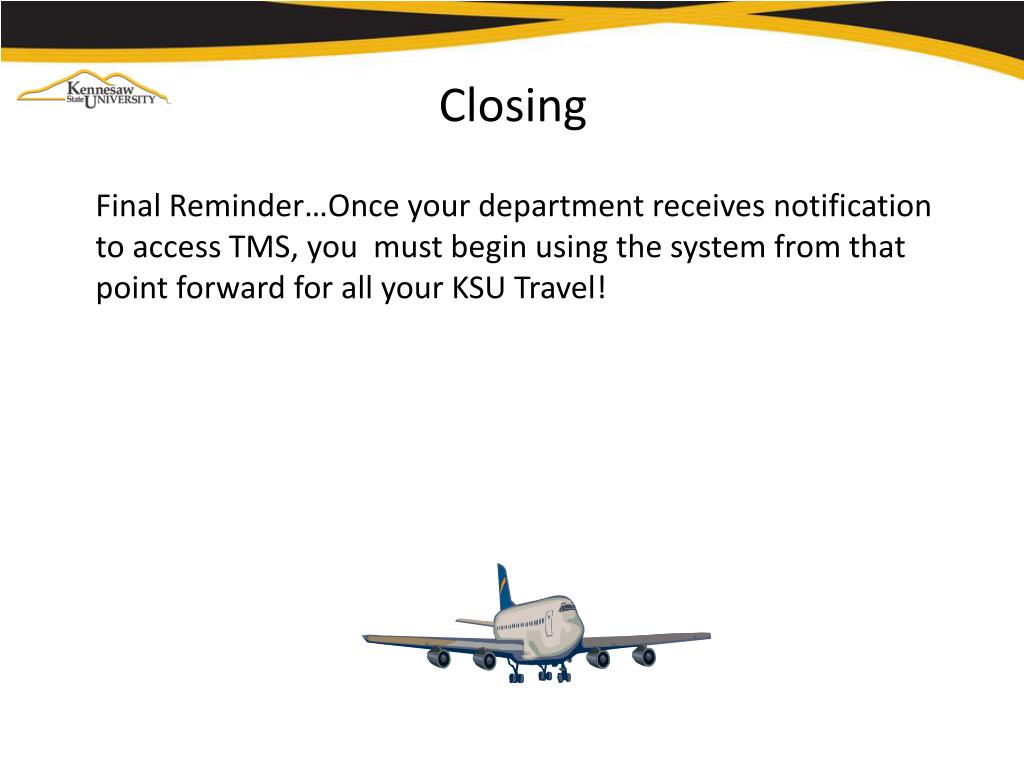 Kennesaw State UNIVERSITY

Closing

Final Reminder…Once your department receives notification to access TMS, you must begin using the system from that point forward for all your KSU Travel!